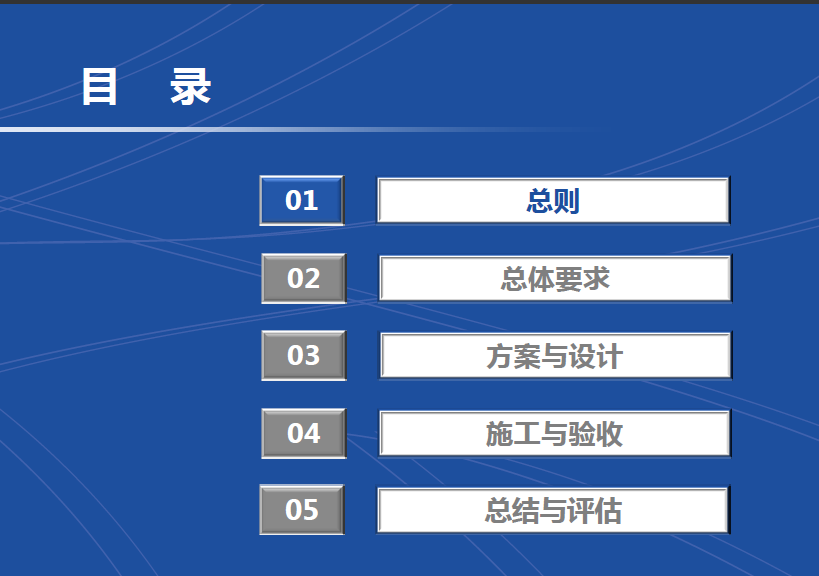 目 录

01 总则

02 总体要求

03 方案与设计

04 施工与验收

05 总结与评估